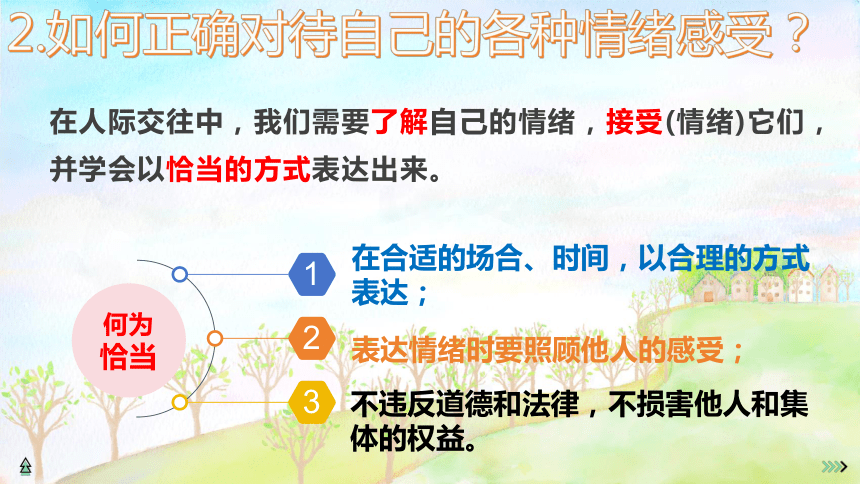 2.如何正确对待自己的各种情绪感受？

在人际交往中，我们需要了解自己的情绪，接受(情绪)它们，并学会以恰当的方式表达出来。

何为恰当

1 在合适的场合、时间，以合理的方式表达；

2 表达情绪时要照顾他人的感受；

3 不违反道德和法律，不损害他人和集体的权益。